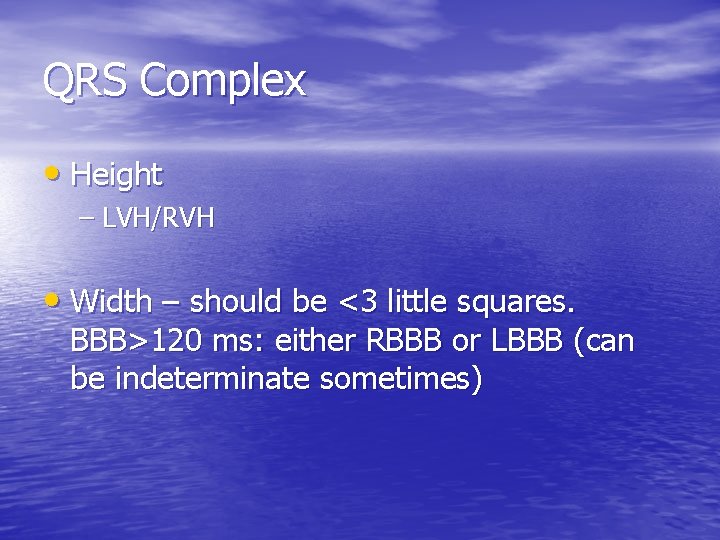 QRS Complex

• Height
– LVH/RVH

• Width – should be <3 little squares. BBB>120 ms: either RBBB or LBBB (can be indeterminate sometimes)